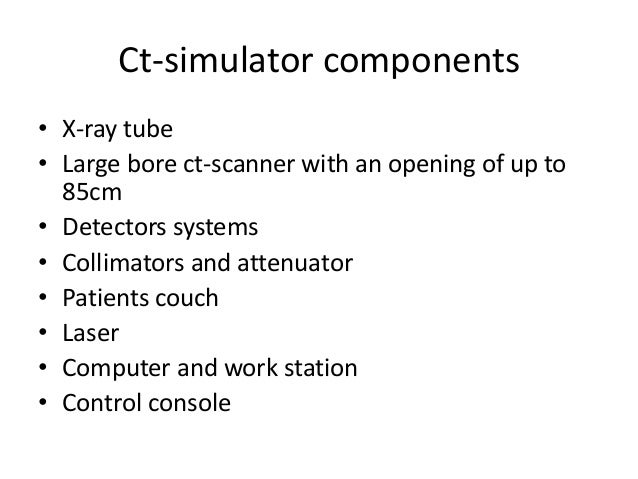 Ct-simulator components

• X-ray tube
• Large bore ct-scanner with an opening of up to 85cm
• Detectors systems
• Collimators and attenuator
• Patients couch
• Laser
• Computer and work station
• Control console